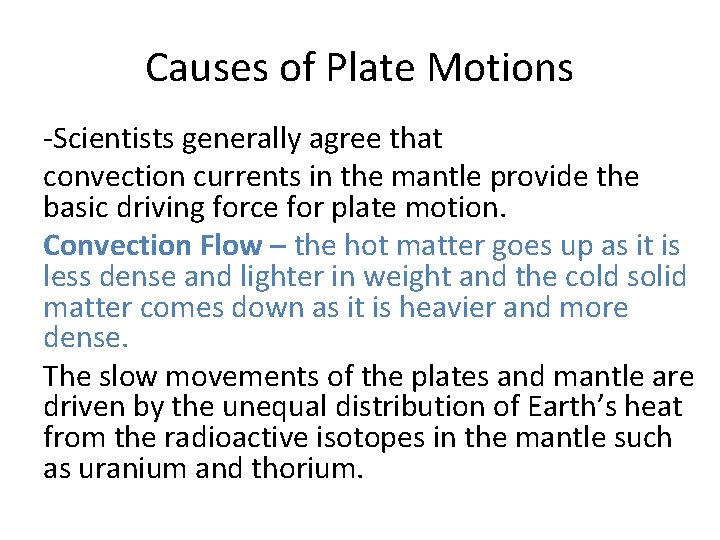 Causes of Plate Motions

-Scientists generally agree that

convection currents in the mantle provide the basic driving force for plate motion.

Convection Flow – the hot matter goes up as it is less dense and lighter in weight and the cold solid matter comes down as it is heavier and more dense.

The slow movements of the plates and mantle are driven by the unequal distribution of Earth's heat from the radioactive isotopes in the mantle such as uranium and thorium.